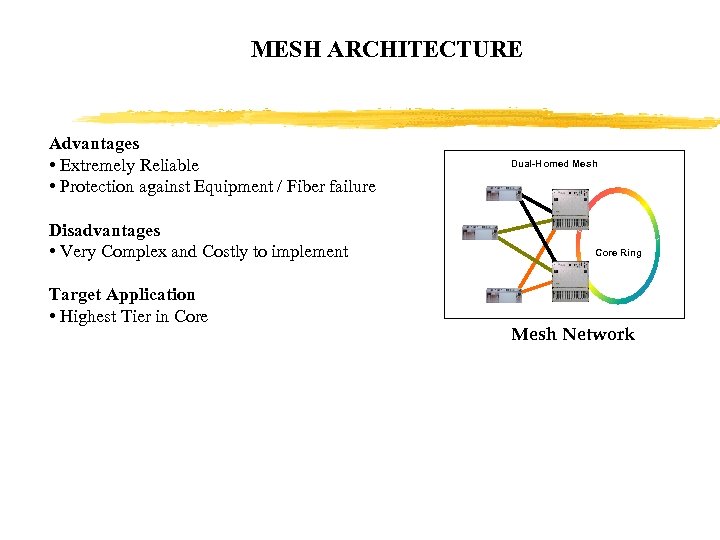 MESH ARCHITECTURE

Advantages
• Extremely Reliable
• Protection against Equipment / Fiber failure

Disadvantages
• Very Complex and Costly to implement

Target Application
• Highest Tier in Core

Dual-Homed Mesh

Core Ring

Mesh Network